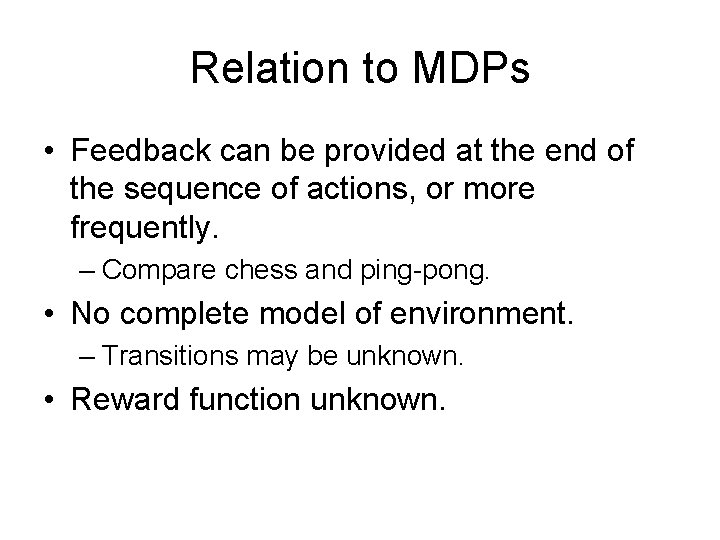 Relation to MDPs

• Feedback can be provided at the end of the sequence of actions, or more frequently.
– Compare chess and ping-pong.
• No complete model of environment.
– Transitions may be unknown.
• Reward function unknown.